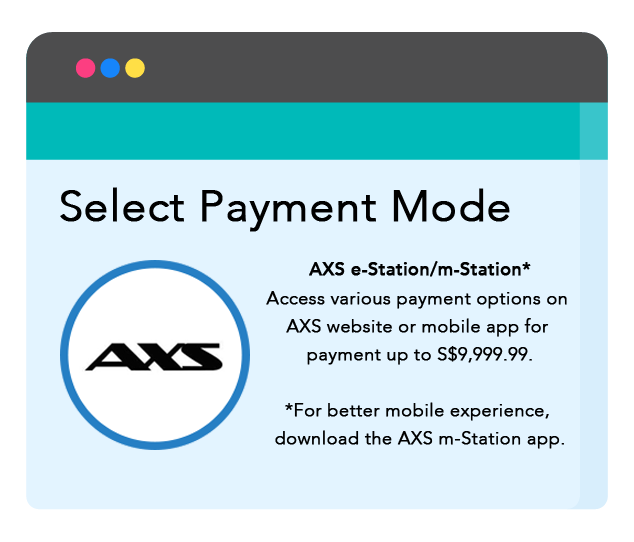 Select Payment Mode

AXS

AXS e-Station/m-Station*
Access various payment options on AXS website or mobile app for payment up to S$9,999.99.

*For better mobile experience, download the AXS m-Station app.